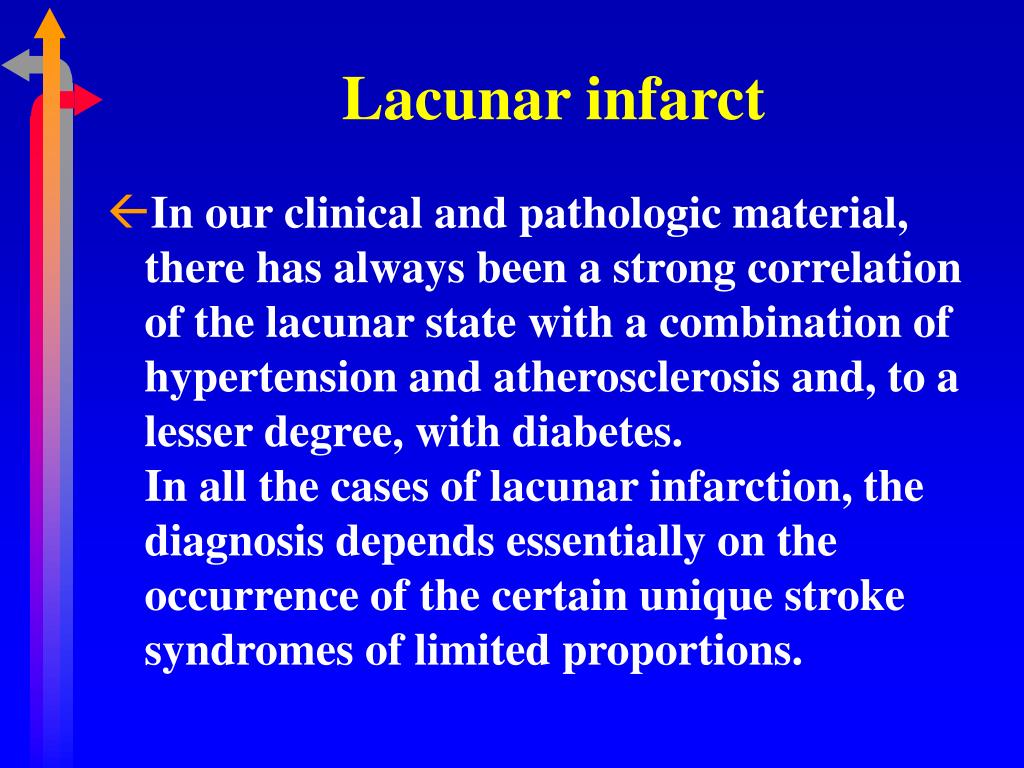 Lacunar infarct

In our clinical and pathologic material, there has always been a strong correlation of the lacunar state with a combination of hypertension and atherosclerosis and, to a lesser degree, with diabetes.
In all the cases of lacunar infarction, the diagnosis depends essentially on the occurrence of the certain unique stroke syndromes of limited proportions.